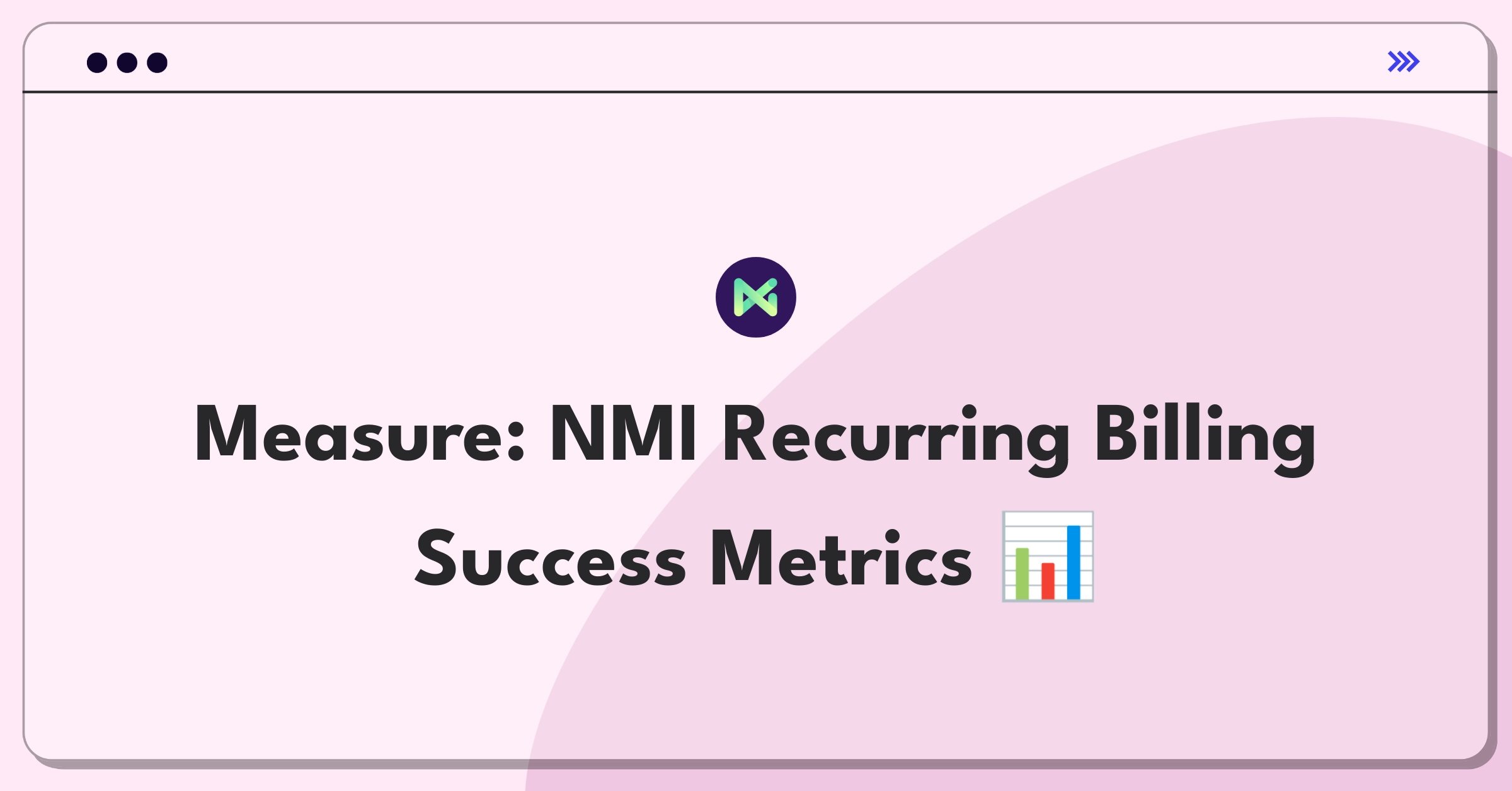 Measure: NMI Recurring Billing Success Metrics 📊